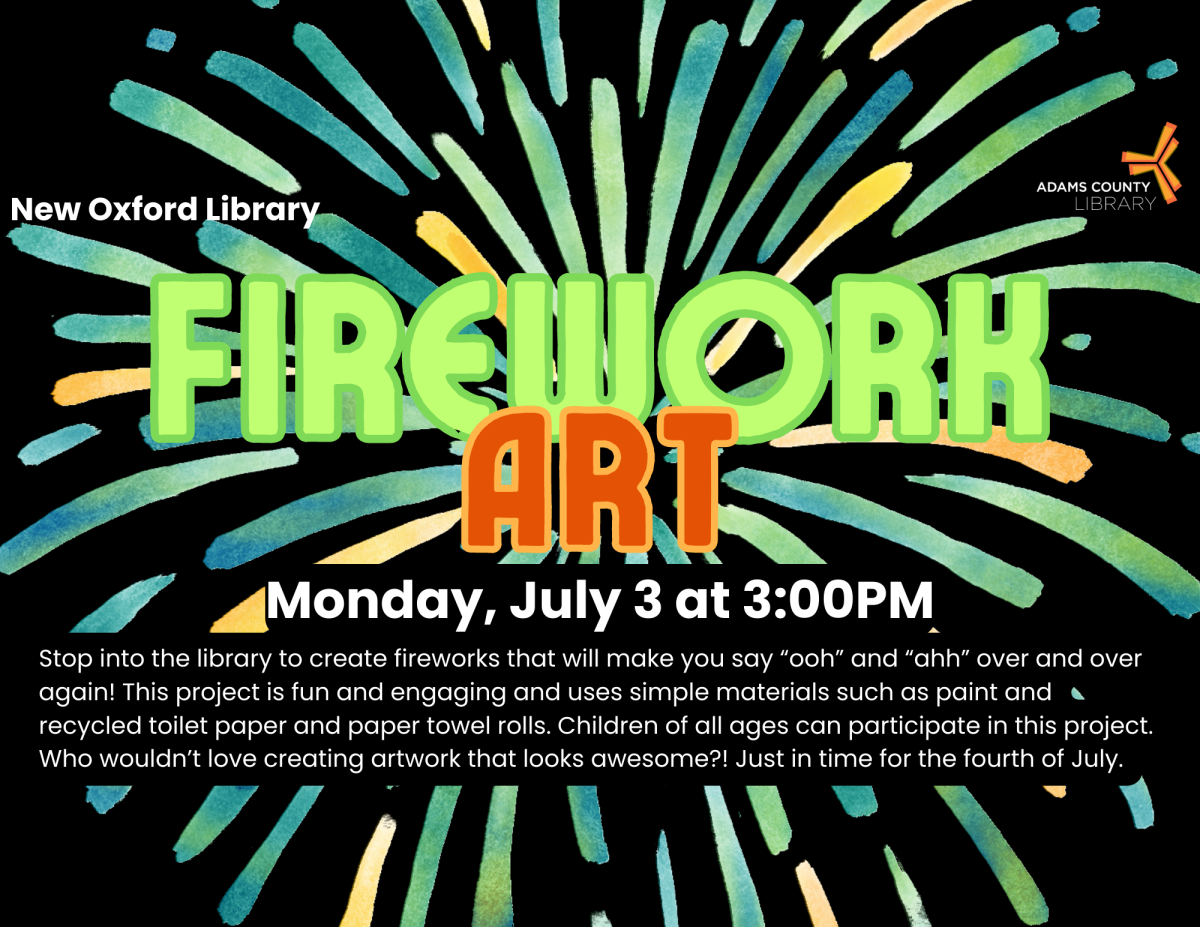 New Oxford Library

ADAMS COUNTY LIBRARY

FIREWORK

ART

Monday, July 3 at 3:00PM

Stop into the library to create fireworks that will make you say “ooh” and “ahh” over and over again! This project is fun and engaging and uses simple materials such as paint and recycled toilet paper and paper towel rolls. Children of all ages can participate in this project. Who wouldn’t love creating artwork that looks awesome?! Just in time for the fourth of July.